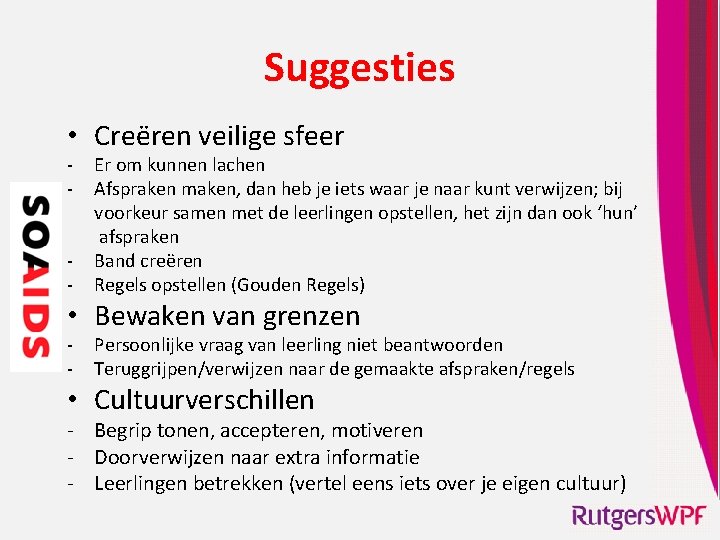 Suggesties

• Creëren veilige sfeer
- Er om kunnen lachen
- Afspraken maken, dan heb je iets waar je naar kunt verwijzen; bij voorkeur samen met de leerlingen opstellen, het zijn dan ook 'hun' afspraken
- Band creëren
- Regels opstellen (Gouden Regels)

• Bewaken van grenzen
- Persoonlijke vraag van leerling niet beantwoorden
- Teruggrijpen/verwijzen naar de gemaakte afspraken/regels

• Cultuurverschillen
- Begrip tonen, accepteren, motiveren
- Doorverwijzen naar extra informatie
- Leerlingen betrekken (vertel eens iets over je eigen cultuur)

SOAIDS

RutgersWPF